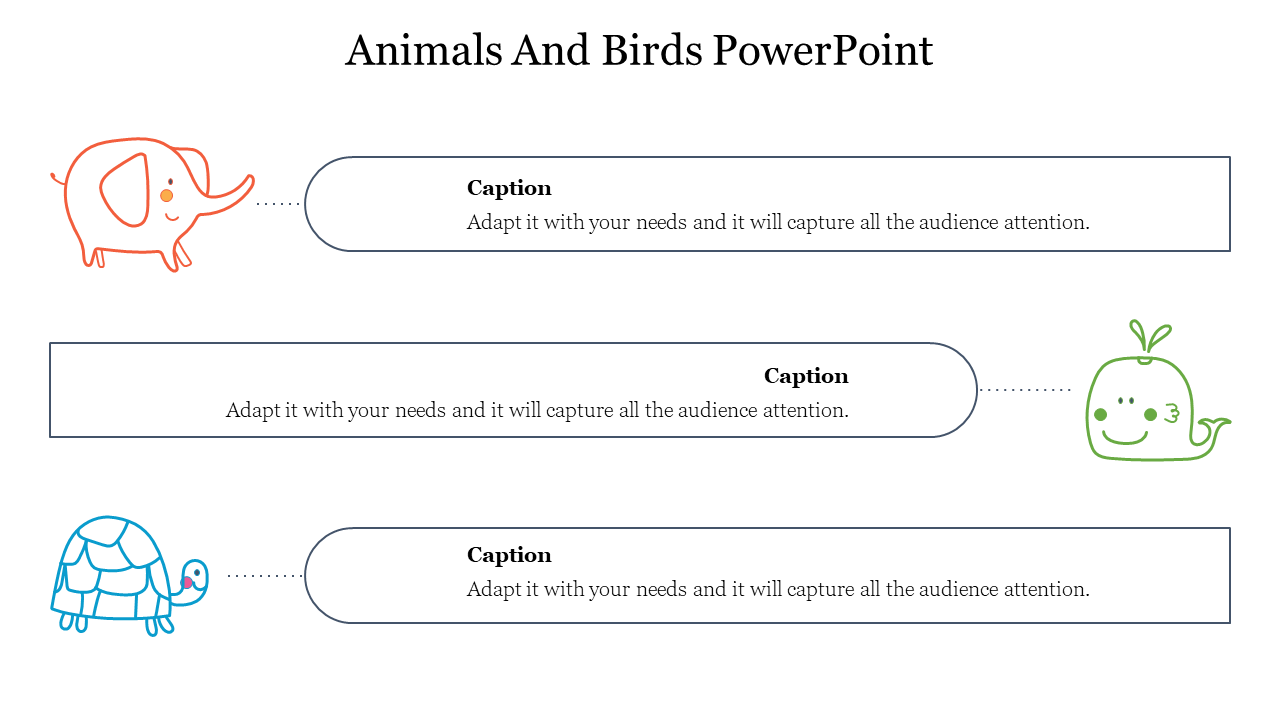 Animals And Birds PowerPoint

Caption
Adapt it with your needs and it will capture all the audience attention.

Caption
Adapt it with your needs and it will capture all the audience attention.

Caption
Adapt it with your needs and it will capture all the audience attention.